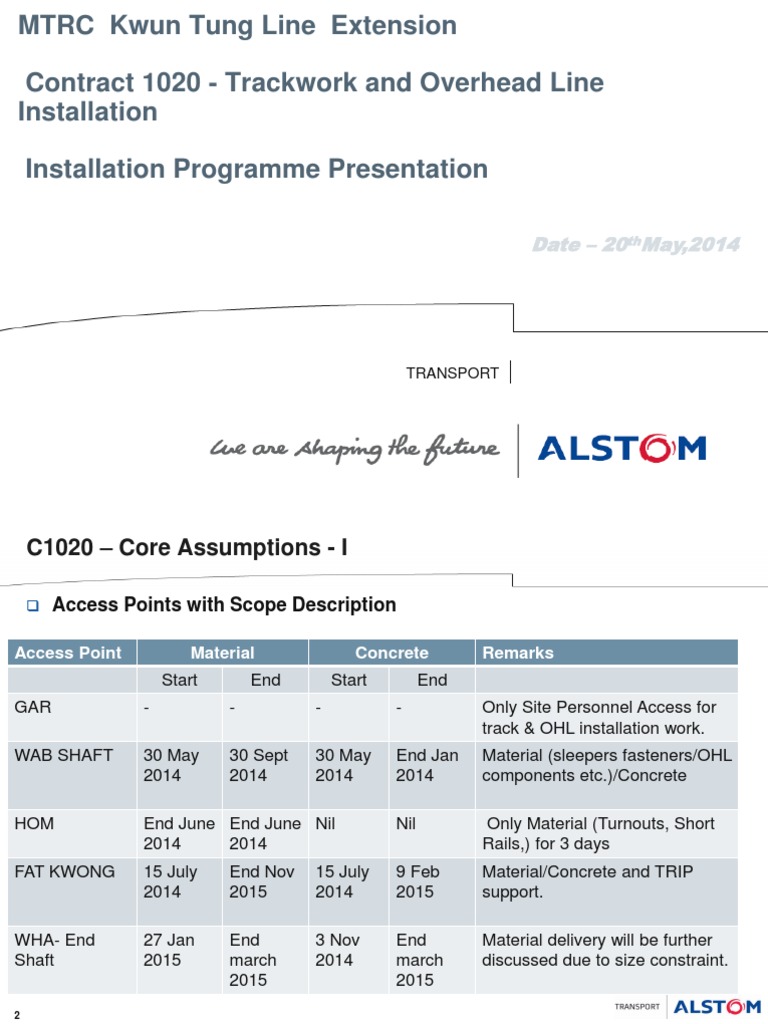 MTRC Kwun Tung Line Extension

Contract 1020 - Trackwork and Overhead Line Installation

Installation Programme Presentation

Date – 20$^{th}$May,2014

TRANSPORT

We are shaping the future

ALSTOM

C1020 – Core Assumptions - I

Access Points with Scope Description

| Access Point | Material | | Concrete | | Remarks |
|---|---|---|---|---|---|
| | Start | End | Start | End | |
| GAR | - | - | - | - | Only Site Personnel Access for track & OHL installation work. |
| WAB SHAFT | 30 May 2014 | 30 Sept 2014 | 30 May 2014 | End Jan 2014 | Material (sleepers fasteners/OHL components etc.)/Concrete |
| HOM | End June 2014 | End June 2014 | Nil | Nil | Only Material (Turnouts, Short Rails,) for 3 days |
| FAT KWONG | 15 July 2014 | End Nov 2015 | 15 July 2014 | 9 Feb 2015 | Material/Concrete and TRIP support. |
| WHA- End Shaft | 27 Jan 2015 | End march 2015 | 3 Nov 2014 | End march 2015 | Material delivery will be further discussed due to size constraint. |

2

TRANSPORT ALSTOM